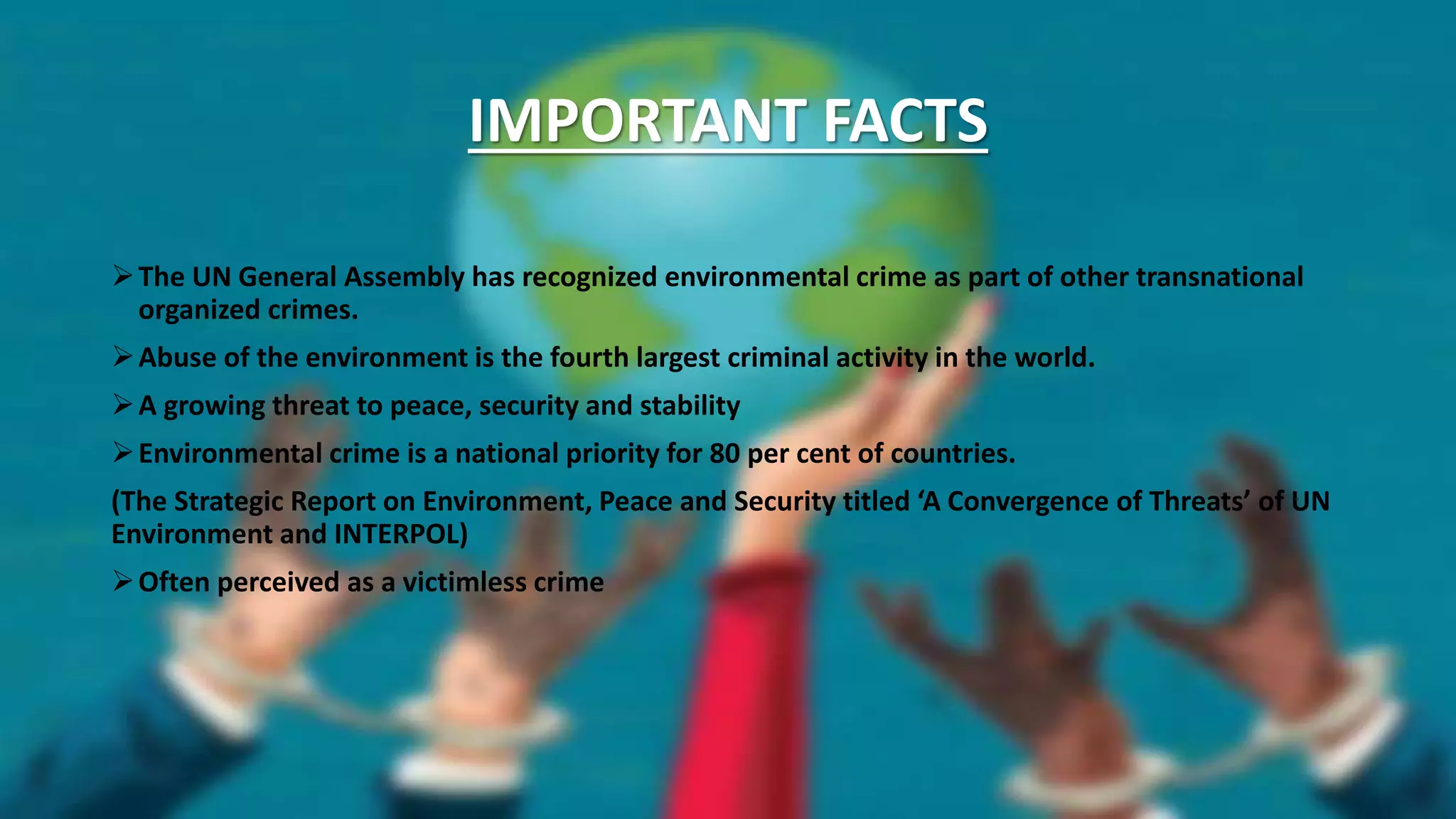 IMPORTANT FACTS

➢ The UN General Assembly has recognized environmental crime as part of other transnational organized crimes.

➢ Abuse of the environment is the fourth largest criminal activity in the world.

➢ A growing threat to peace, security and stability

➢ Environmental crime is a national priority for 80 per cent of countries.

(The Strategic Report on Environment, Peace and Security titled ‘A Convergence of Threats’ of UN Environment and INTERPOL)

➢ Often perceived as a victimless crime